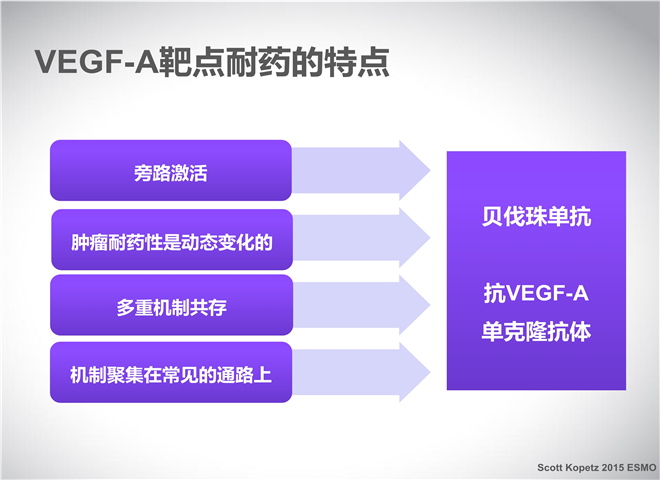 VEGF-A靶点耐药的特点

旁路激活

肿瘤耐药性是动态变化的

多重机制共存

机制聚集在常见的通路上

贝伐珠单抗

抗VEGF-A 单克隆抗体

Scott Kopetz 2015 ESMO